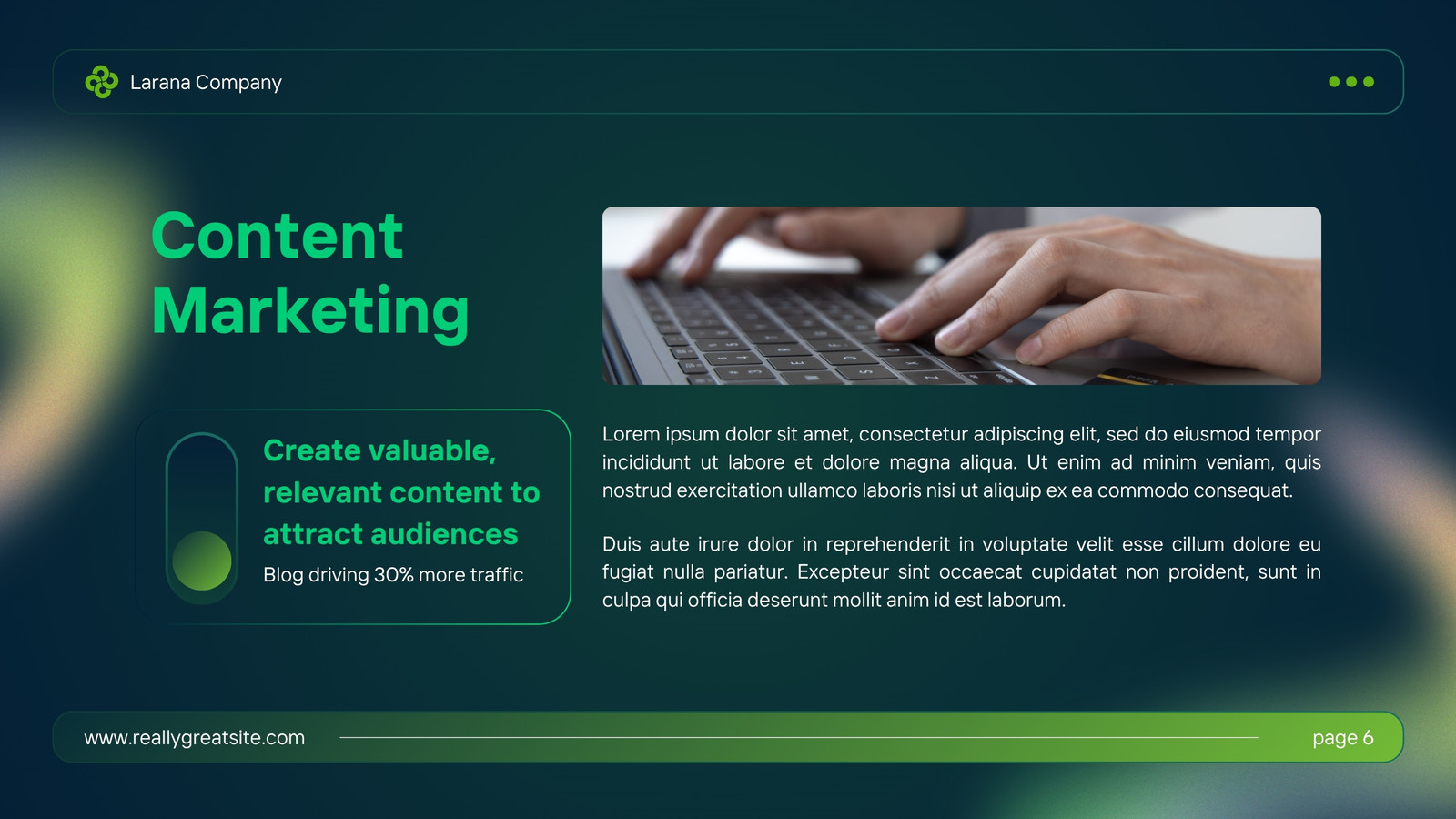 Larana Company

Content Marketing

Create valuable, relevant content to attract audiences

Blog driving 30% more traffic

Lorem ipsum dolor sit amet, consectetur adipiscing elit, sed do eiusmod tempor incididunt ut labore et dolore magna aliqua. Ut enim ad minim veniam, quis nostrud exercitation ullamco laboris nisi ut aliquip ex ea commodo consequat.

Duis aute irure dolor in reprehenderit in voluptate velit esse cillum dolore eu fugiat nulla pariatur. Excepteur sint occaecat cupidatat non proident, sunt in culpa qui officia deserunt mollit anim id est laborum.

www.reallygreatsite.com

page 6